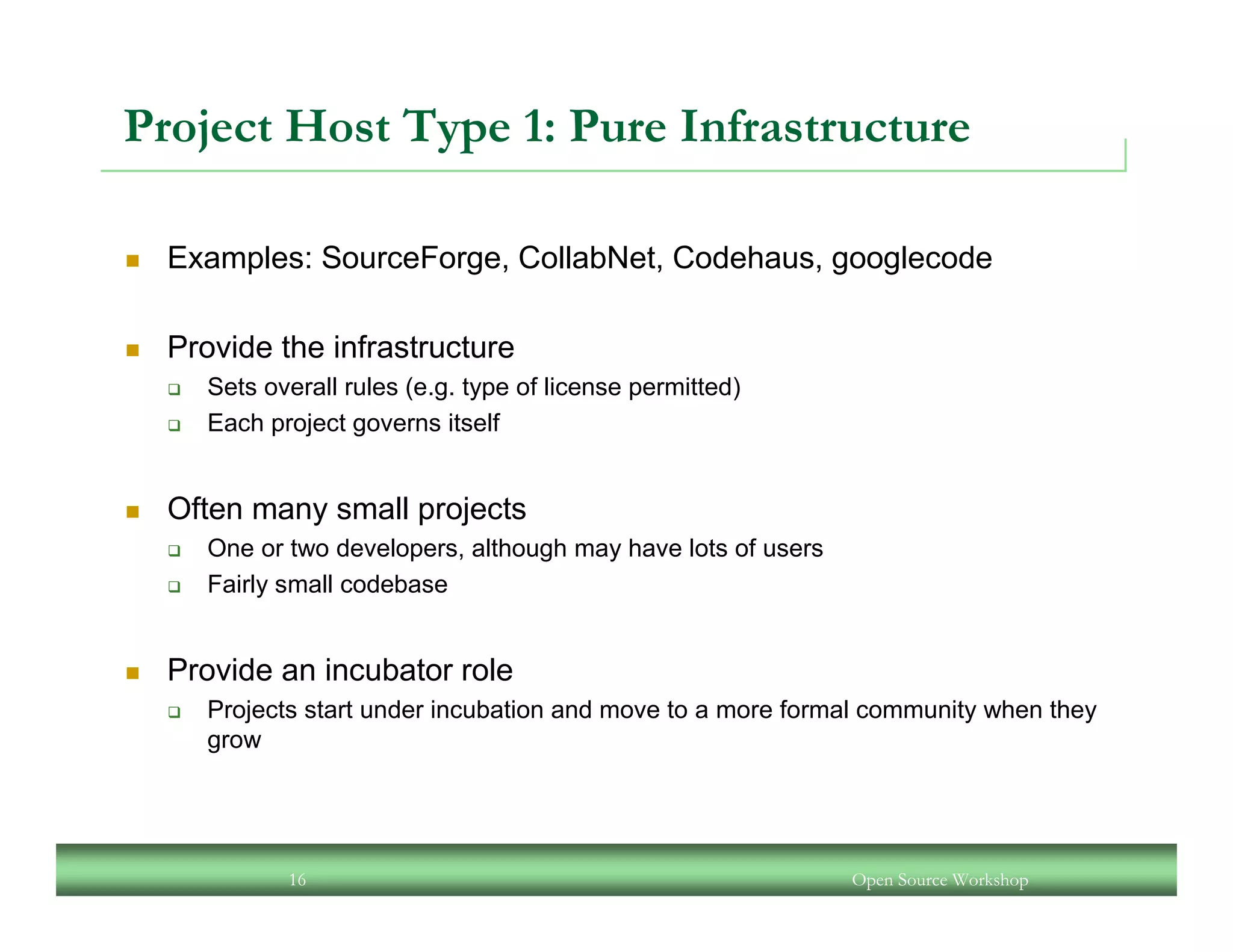 Project Host Type 1: Pure Infrastructure

- Examples: SourceForge, CollabNet, Codehaus, googlecode

- Provide the infrastructure
  - Sets overall rules (e.g. type of license permitted)
  - Each project governs itself

- Often many small projects
  - One or two developers, although may have lots of users
  - Fairly small codebase

- Provide an incubator role
  - Projects start under incubation and move to a more formal community when they grow

16

Open Source Workshop